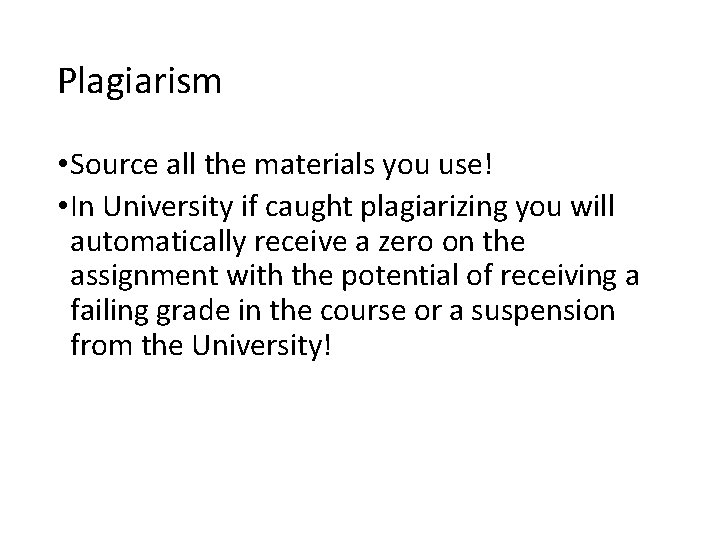 Plagiarism

•Source all the materials you use!

•In University if caught plagiarizing you will automatically receive a zero on the assignment with the potential of receiving a failing grade in the course or a suspension from the University!